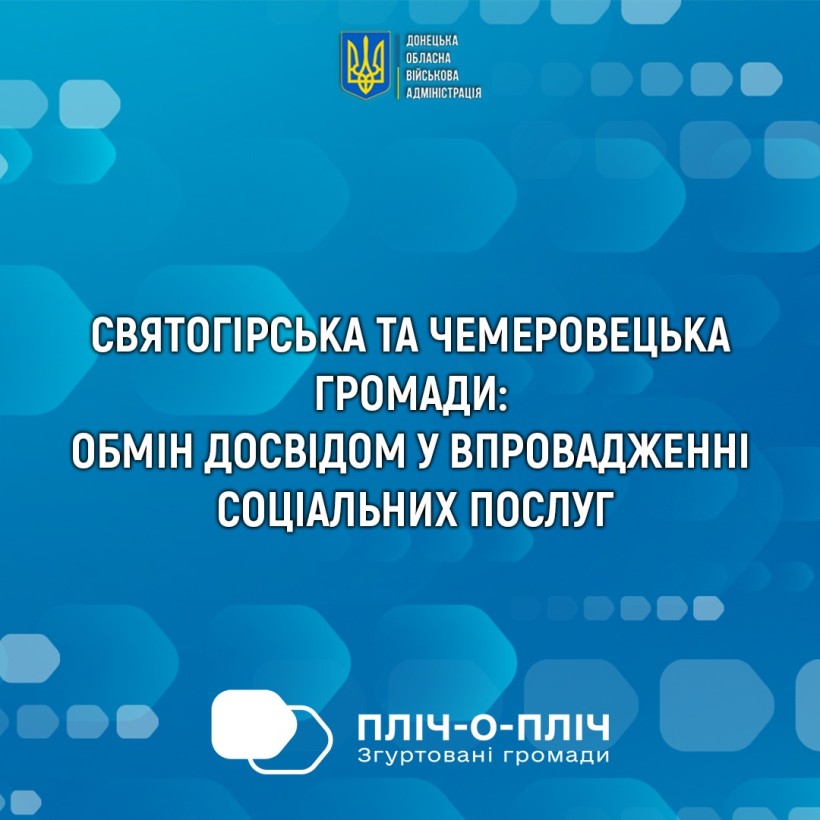 ДОНЕЦЬКА
ОБЛАСНА
ВІЙСЬКОВА
АДМІНІСТРАЦІЯ

СВЯТОГІРСЬКА ТА ЧЕМЕРОВЕЦЬКА ГРОМАДИ:
ОБМІН ДОСВІДОМ У ВПРОВАДЖЕННІ СОЦІАЛЬНИХ ПОСЛУГ

ПЛІЧ-О-ПЛІЧ
Згуртовані громади